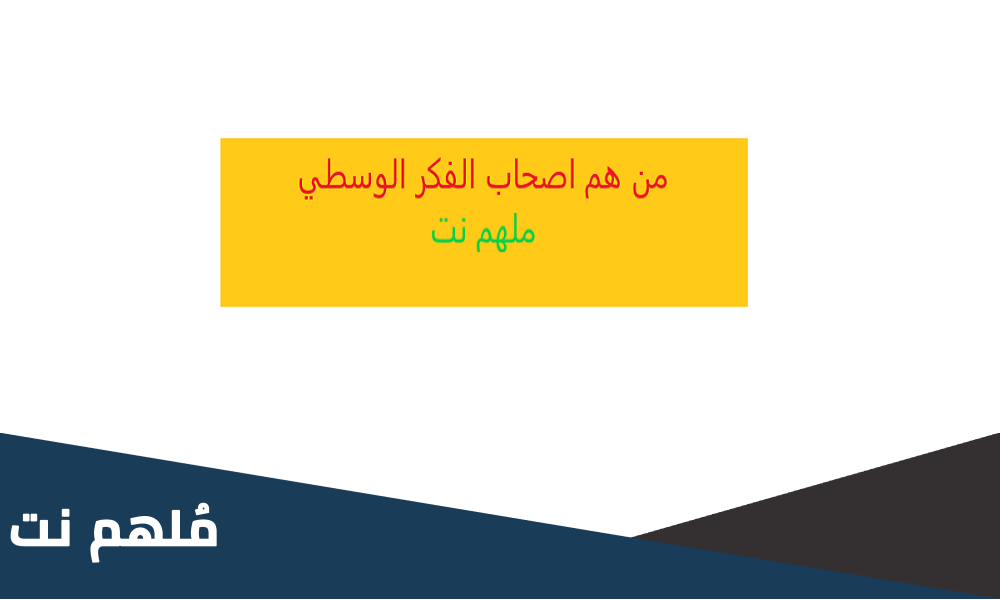 من هم اصحاب الفكر الوسطي
ملهم نت

مُلهم نت